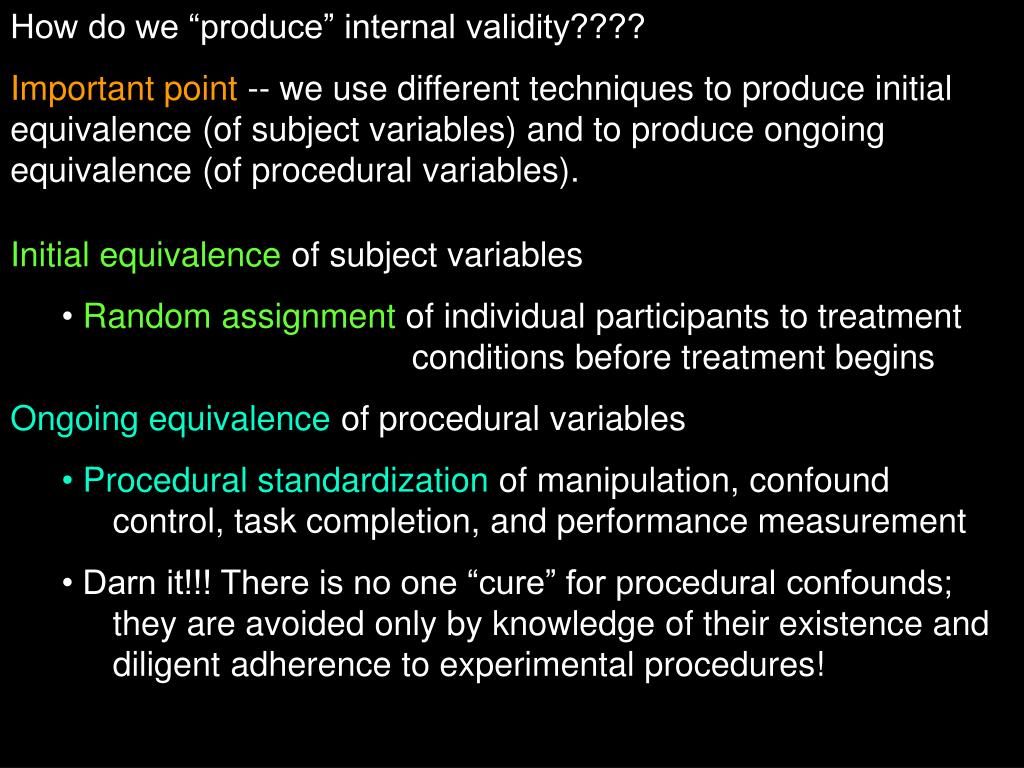 How do we “produce” internal validity????

Important point -- we use different techniques to produce initial equivalence (of subject variables) and to produce ongoing equivalence (of procedural variables).

Initial equivalence of subject variables

• Random assignment of individual participants to treatment conditions before treatment begins

Ongoing equivalence of procedural variables

• Procedural standardization of manipulation, confound control, task completion, and performance measurement

• Darn it!!! There is no one “cure” for procedural confounds; they are avoided only by knowledge of their existence and diligent adherence to experimental procedures!